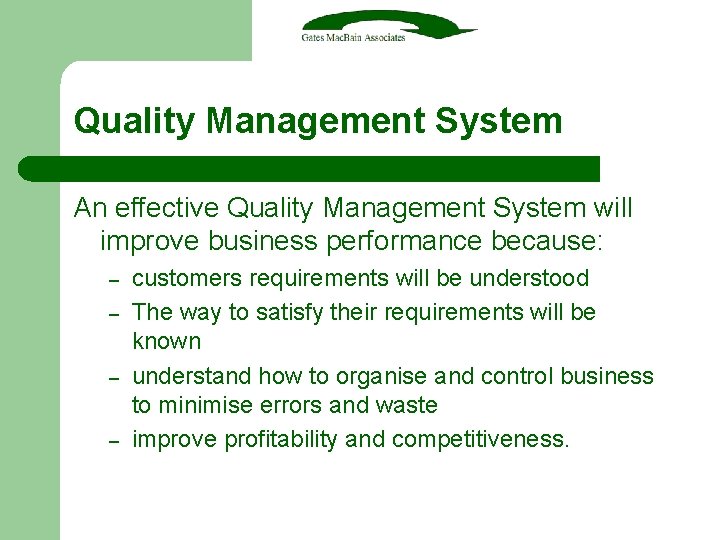 Gates MacBain Associates

Quality Management System

An effective Quality Management System will improve business performance because:

– customers requirements will be understood
– The way to satisfy their requirements will be known
– understand how to organise and control business to minimise errors and waste
– improve profitability and competitiveness.